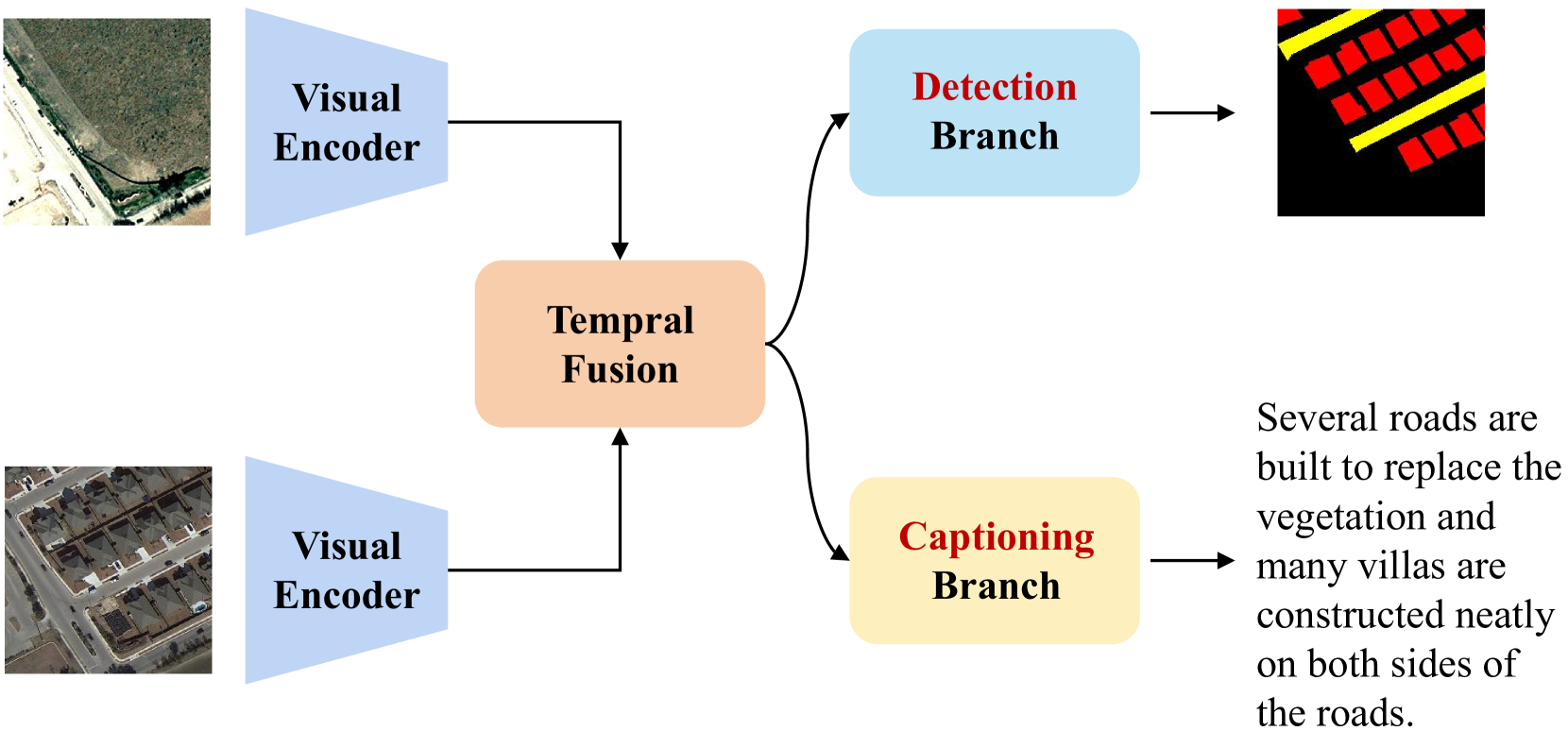 Visual Encoder

Visual Encoder

Tempral Fusion

Detection Branch

Captioning Branch

Several roads are built to replace the vegetation and many villas are constructed neatly on both sides of the roads.